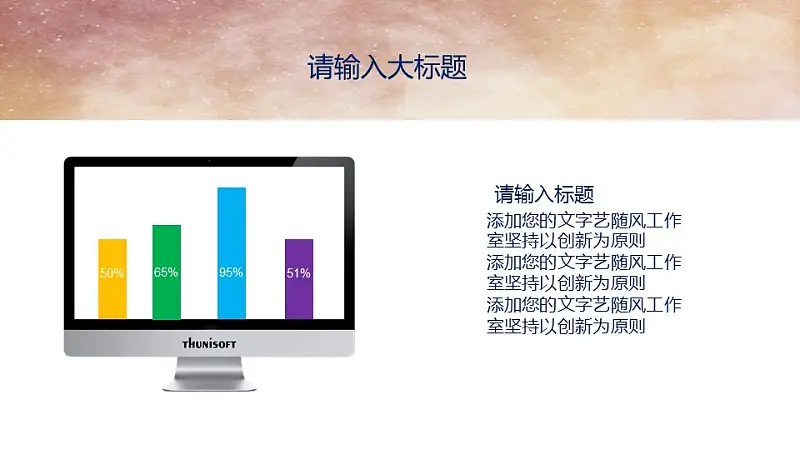 请输入大标题

50%
65%
95%
51%

THUNISOFT

请输入标题
添加您的文字艺随风工作室坚持以创新为原则
添加您的文字艺随风工作室坚持以创新为原则
添加您的文字艺随风工作室坚持以创新为原则